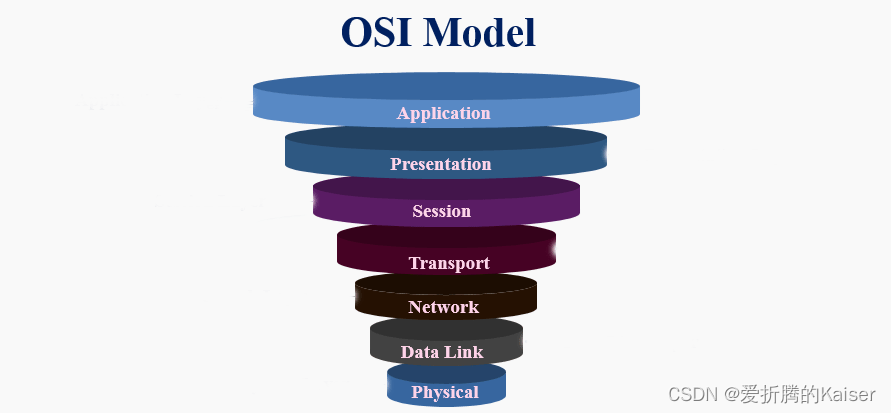 OSI Model

Application

Presentation

Session

Transport

Network

Data Link

Physical

CSDN @爱折腾的Kaiser